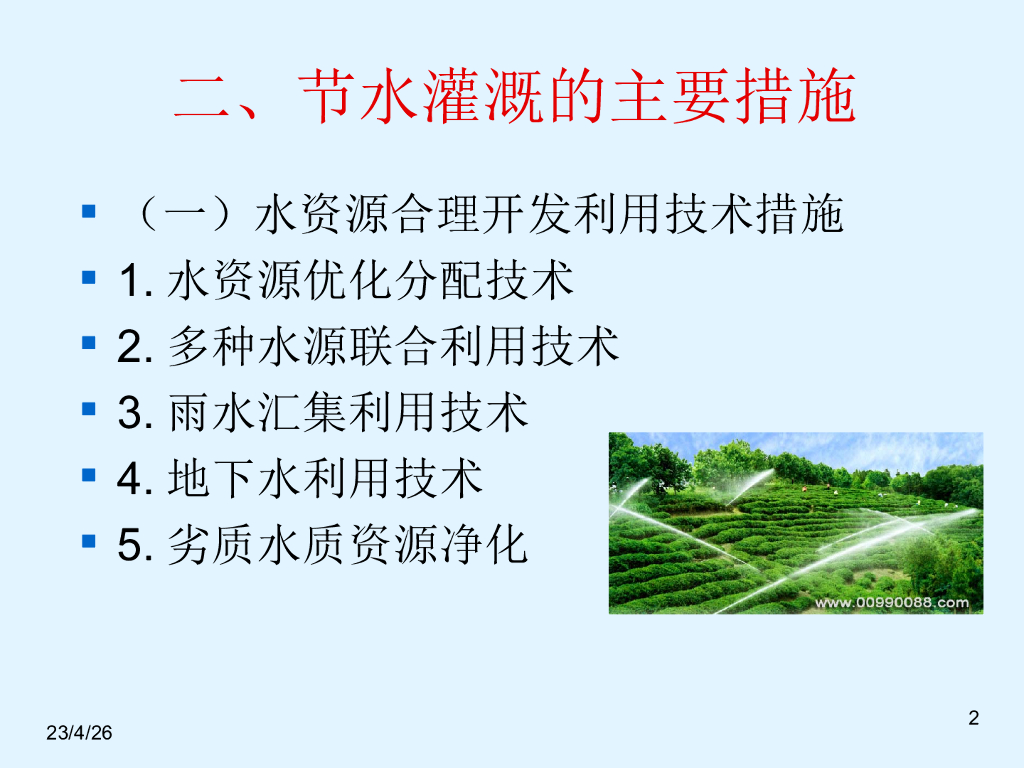 二、节水灌溉的主要措施

（一）水资源合理开发利用技术措施

1. 水资源优化分配技术

2. 多种水源联合利用技术

3. 雨水汇集利用技术

4. 地下水利用技术

5. 劣质水质资源净化

www.00990088.com

23/4/26

2